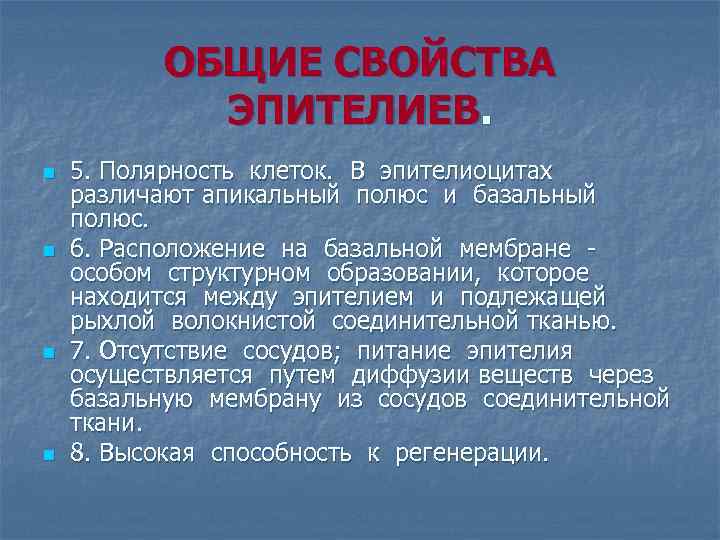 ОБЩИЕ СВОЙСТВА ЭПИТЕЛИЕВ.

5. Полярность клеток. В эпителиоцитах различают апикальный полюс и базальный полюс.

6. Расположение на базальной мембране - особом структурном образовании, которое находится между эпителием и подлежащей рыхлой волокнистой соединительной тканью.

7. Отсутствие сосудов; питание эпителия осуществляется путем диффузии веществ через базальную мембрану из сосудов соединительной ткани.

8. Высокая способность к регенерации.